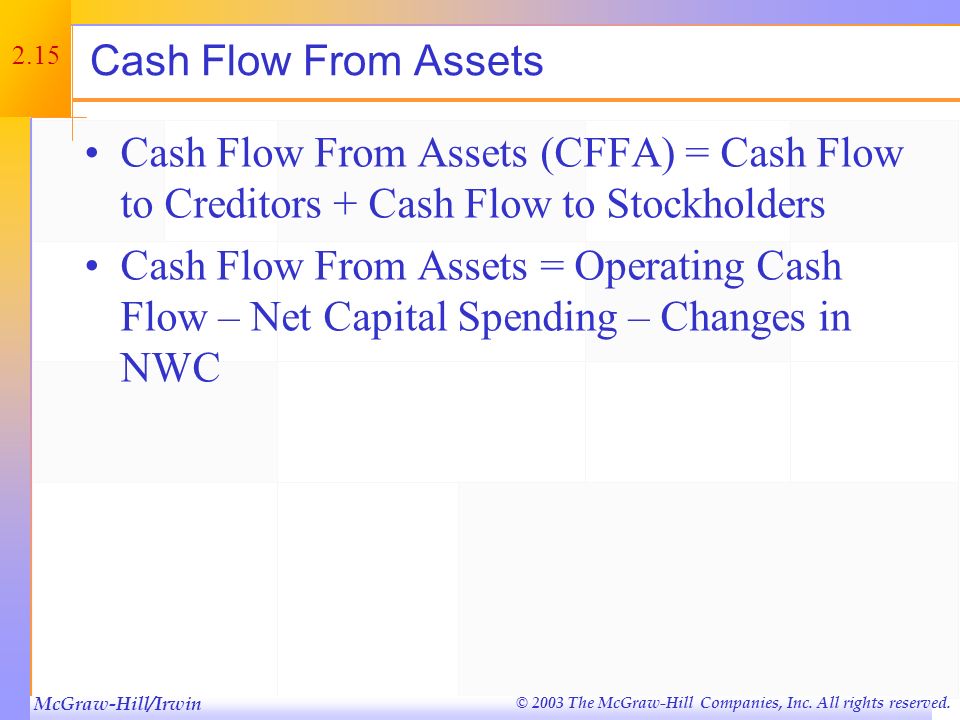 2.15

Cash Flow From Assets

• Cash Flow From Assets (CFFA) = Cash Flow to Creditors + Cash Flow to Stockholders

• Cash Flow From Assets = Operating Cash Flow – Net Capital Spending – Changes in NWC

McGraw-Hill/Irwin

© 2003 The McGraw-Hill Companies, Inc. All rights reserved.